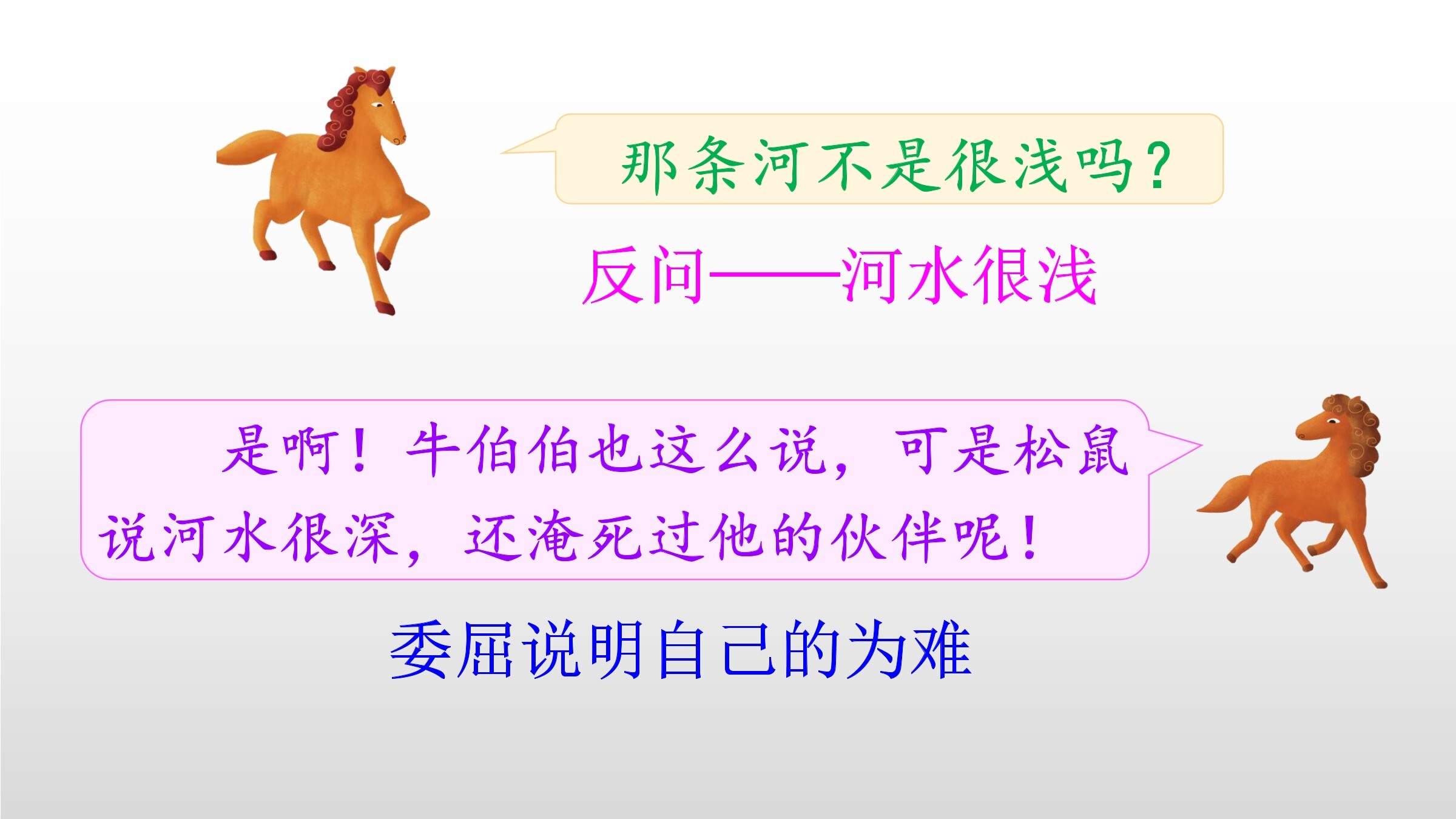 那条河不是很浅吗？

反问——河水很浅

是啊！牛伯伯也这么说，可是松鼠说河水很深，还淹死过他的伙伴呢！

委屈说明自己的为难